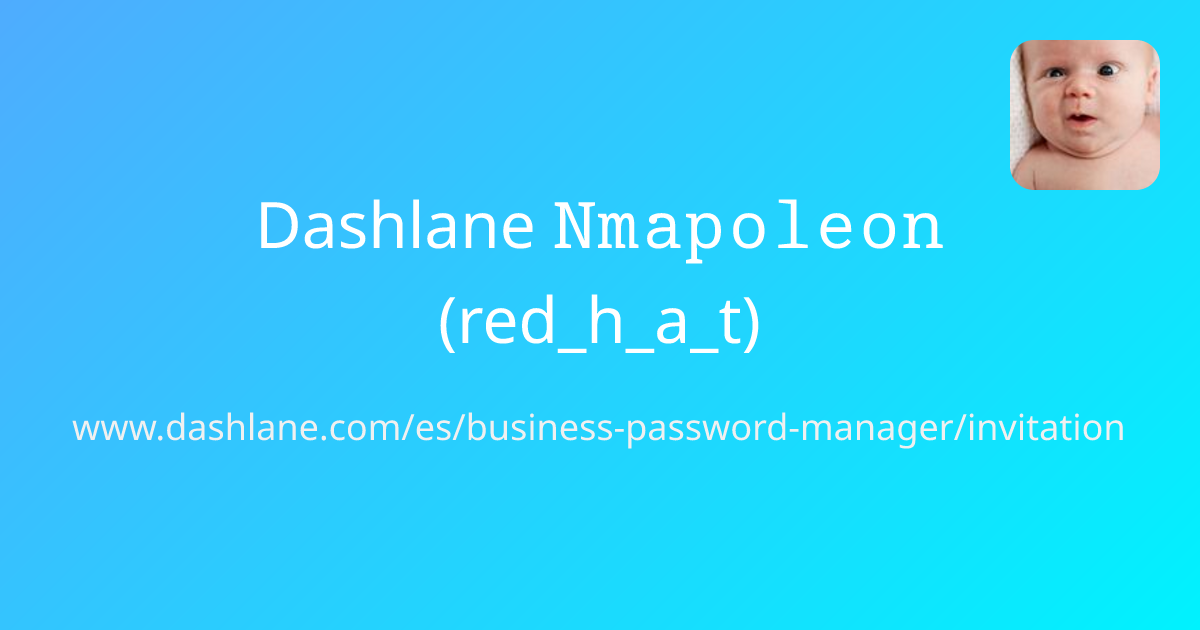 Dashlane Nmapoleon
(red_h_a_t)

www.dashlane.com/es/business-password-manager/invitation